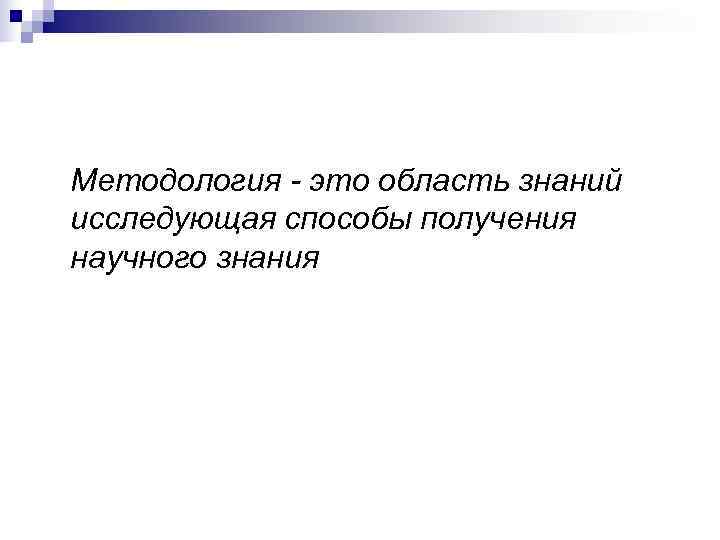 Методология - это область знаний исследующая способы получения научного знания